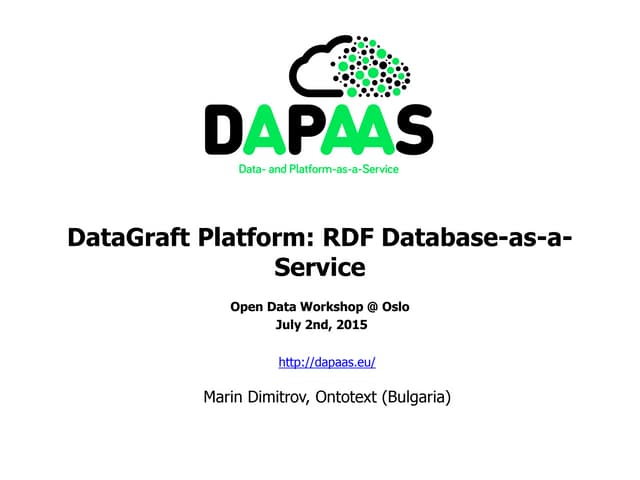 DAPAAS
Data- and Platform-as-a-Service

DataGraft Platform: RDF Database-as-a-Service

Open Data Workshop @ Oslo
July 2nd, 2015

http://dapaas.eu/

Marin Dimitrov, Ontotext (Bulgaria)